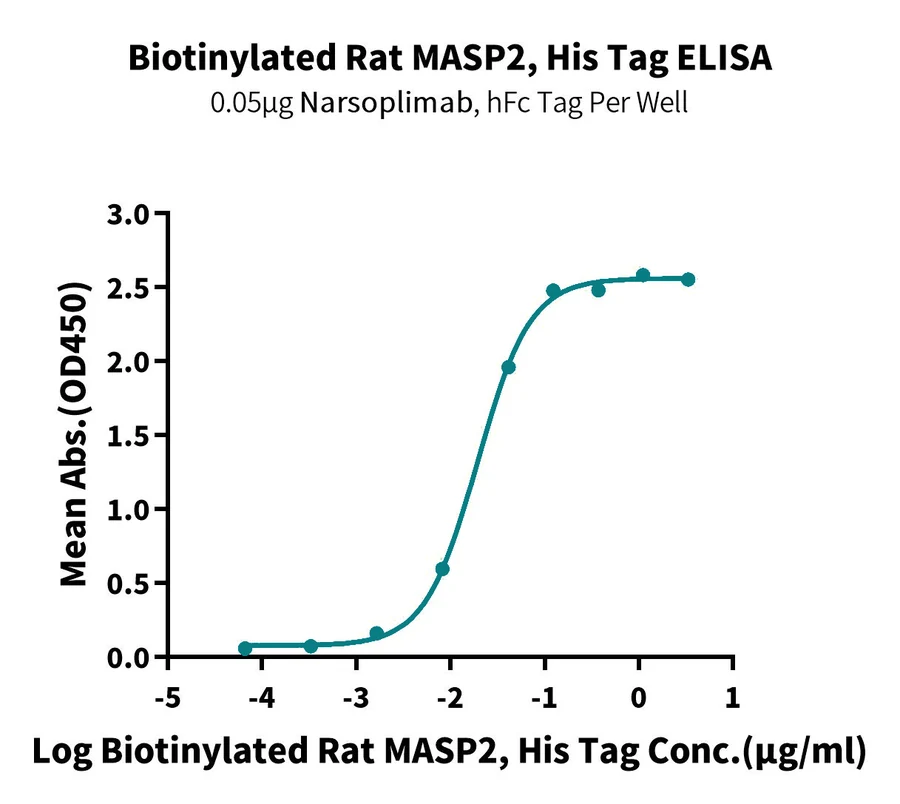 Biotinylated Rat MASP2, His Tag ELISA
0.05μg Narsoplimab, hFc Tag Per Well

Mean Abs.(OD450)

3.0
2.5
2.0
1.5
1.0
0.5
0.0

-5 -4 -3 -2 -1 0 1

Log Biotinylated Rat MASP2, His Tag Conc.(μg/ml)